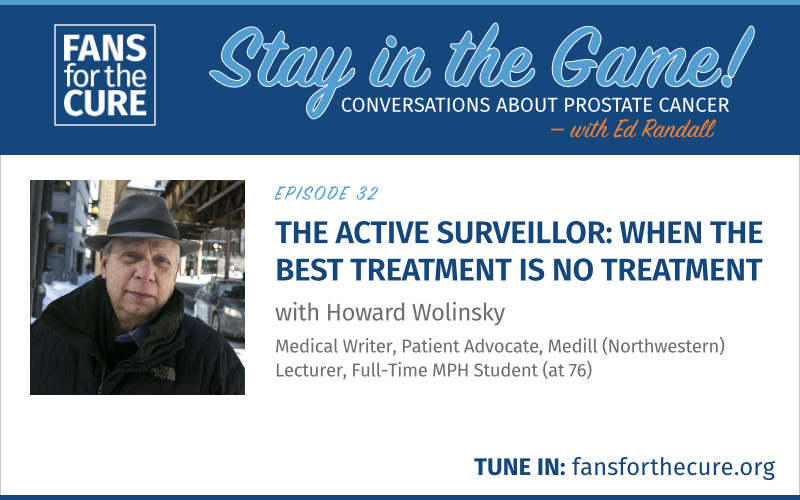 FANS for the CURE

Stay in the Game!
CONVERSATIONS ABOUT PROSTATE CANCER
— with Ed Randall

EPISODE 32

THE ACTIVE SURVEILLOR: WHEN THE BEST TREATMENT IS NO TREATMENT

with Howard Wolinsky

Medical Writer, Patient Advocate, Medill (Northwestern) Lecturer, Full-Time MPH Student (at 76)

THE NORTH FACE

TUNE IN: fansforthecure.org